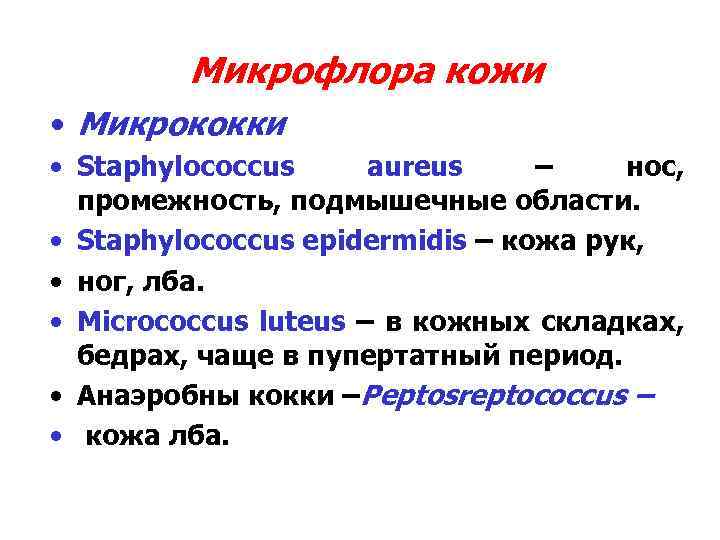 Микрофлора кожи

• Микрококки
• Staphylococcus aureus – нос, промежность, подмышечные области.
• Staphylococcus epidermidis – кожа рук,
• ног, лба.
• Micrococcus luteus – в кожных складках, бедрах, чаще в пупертатный период.
• Анаэробны кокки –Peptosreptococcus –
• кожа лба.